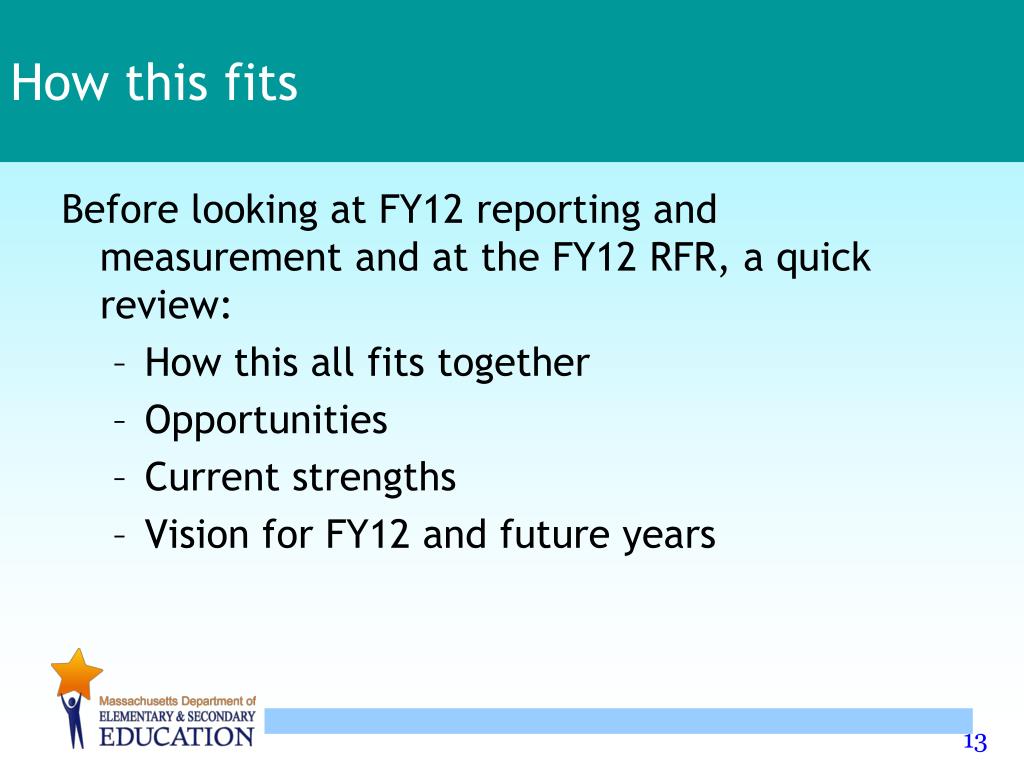 How this fits

Before looking at FY12 reporting and measurement and at the FY12 RFR, a quick review:

– How this all fits together
– Opportunities
– Current strengths
– Vision for FY12 and future years

Massachusetts Department of
ELEMENTARY & SECONDARY
EDUCATION

13